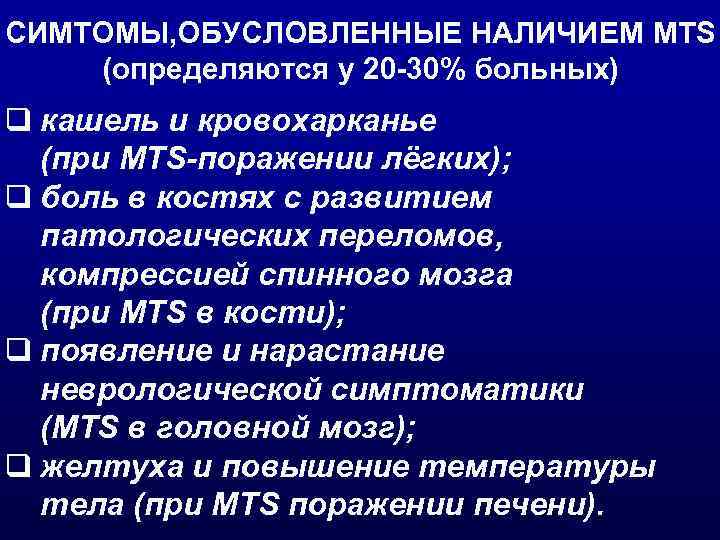 СИМТОМЫ,ОБУСЛОВЛЕННЫЕ НАЛИЧИЕМ MTS
(определяются у 20-30% больных)

❑ кашель и кровохарканье (при MTS-поражении лёгких);
❑ боль в костях с развитием патологических переломов, компрессией спинного мозга (при MTS в кости);
❑ появление и нарастание неврологической симптоматики (MTS в головной мозг);
❑ желтуха и повышение температуры тела (при MTS поражении печени).